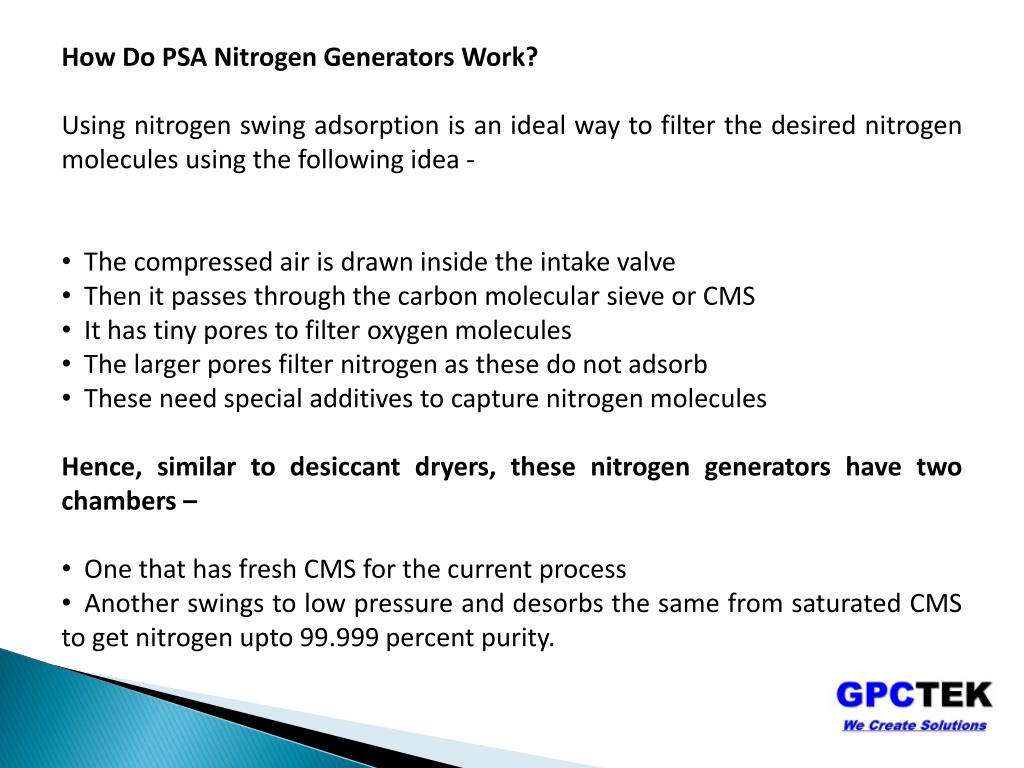 How Do PSA Nitrogen Generators Work?

Using nitrogen swing adsorption is an ideal way to filter the desired nitrogen molecules using the following idea -

• The compressed air is drawn inside the intake valve
• Then it passes through the carbon molecular sieve or CMS
• It has tiny pores to filter oxygen molecules
• The larger pores filter nitrogen as these do not adsorb
• These need special additives to capture nitrogen molecules

Hence, similar to desiccant dryers, these nitrogen generators have two chambers –

• One that has fresh CMS for the current process
• Another swings to low pressure and desorbs the same from saturated CMS to get nitrogen upto 99.999 percent purity.

GPCTEK
We Create Solutions